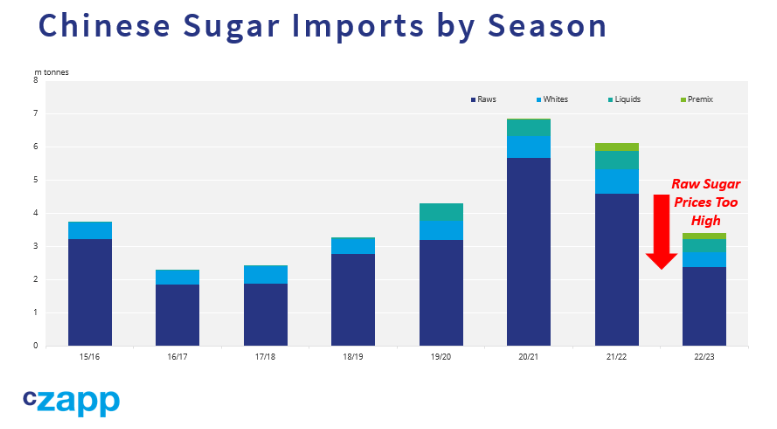 Chinese Sugar Imports by Season

m tonnes

8
7
6
5
4
3
2
1
0

Raws
Whites
Liquids
Premix

Raw Sugar Prices Too High

15/16
16/17
17/18
18/19
19/20
20/21
21/22
22/23

czapp